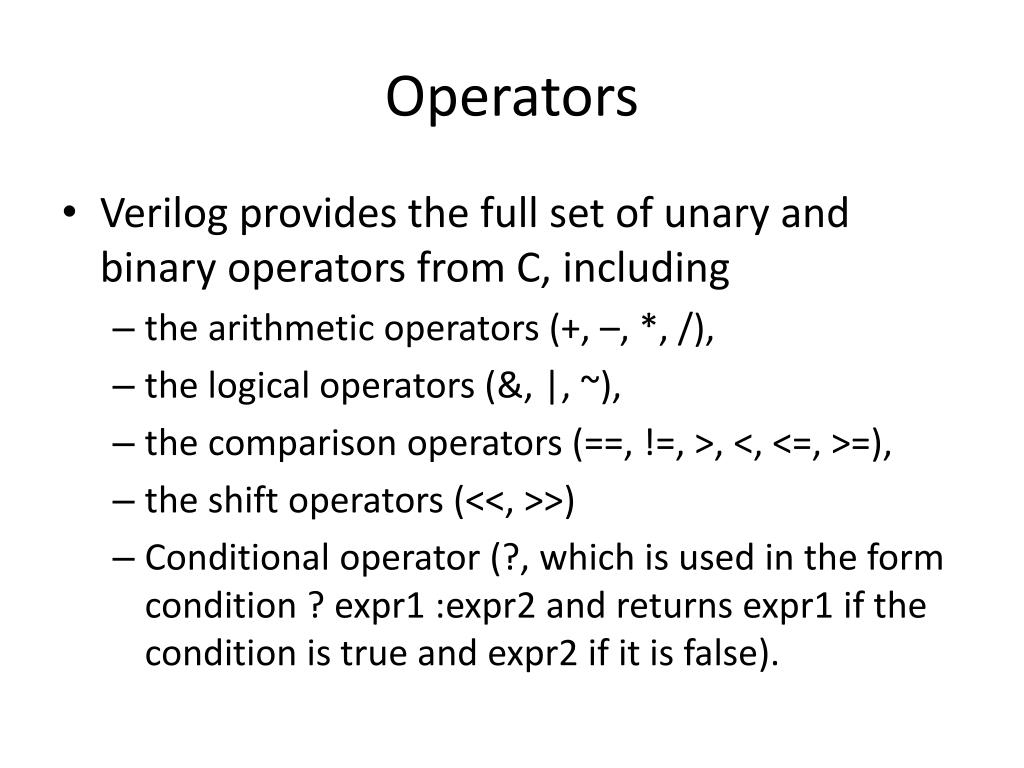 Operators

• Verilog provides the full set of unary and binary operators from C, including
– the arithmetic operators (+, –, *, /),
– the logical operators (&, |, ~),
– the comparison operators (==, !=, >, <, <=, >=),
– the shift operators (<<, >>)
– Conditional operator (?, which is used in the form condition ? expr1 :expr2 and returns expr1 if the condition is true and expr2 if it is false).